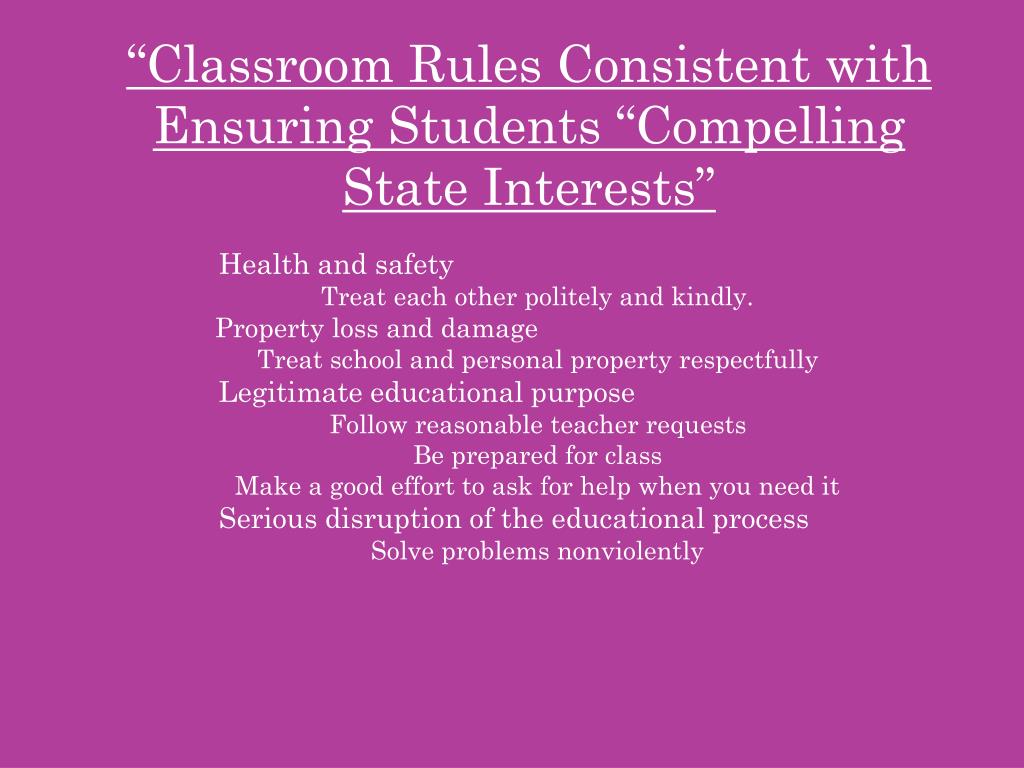 “Classroom Rules Consistent with Ensuring Students “Compelling State Interests”

Health and safety

Treat each other politely and kindly.

Property loss and damage

Treat school and personal property respectfully

Legitimate educational purpose

Follow reasonable teacher requests

Be prepared for class

Make a good effort to ask for help when you need it

Serious disruption of the educational process

Solve problems nonviolently